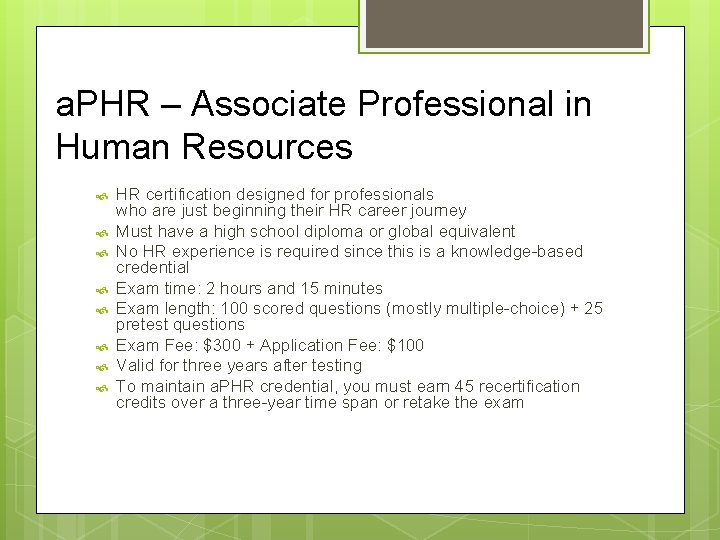 aPHR – Associate Professional in Human Resources

HR certification designed for professionals who are just beginning their HR career journey

Must have a high school diploma or global equivalent

No HR experience is required since this is a knowledge-based credential

Exam time: 2 hours and 15 minutes

Exam length: 100 scored questions (mostly multiple-choice) + 25 pretest questions

Exam Fee: \$300 + Application Fee: \$100

Valid for three years after testing

To maintain aPHR credential, you must earn 45 recertification credits over a three-year time span or retake the exam